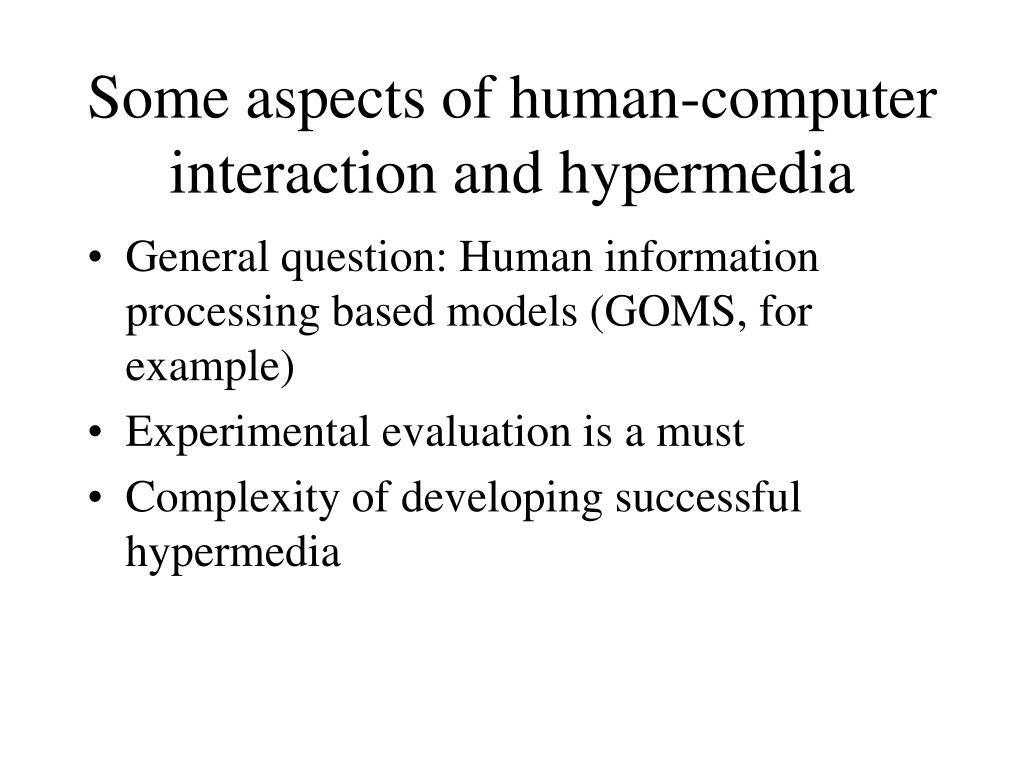 Some aspects of human-computer interaction and hypermedia

• General question: Human information processing based models (GOMS, for example)
• Experimental evaluation is a must
• Complexity of developing successful hypermedia